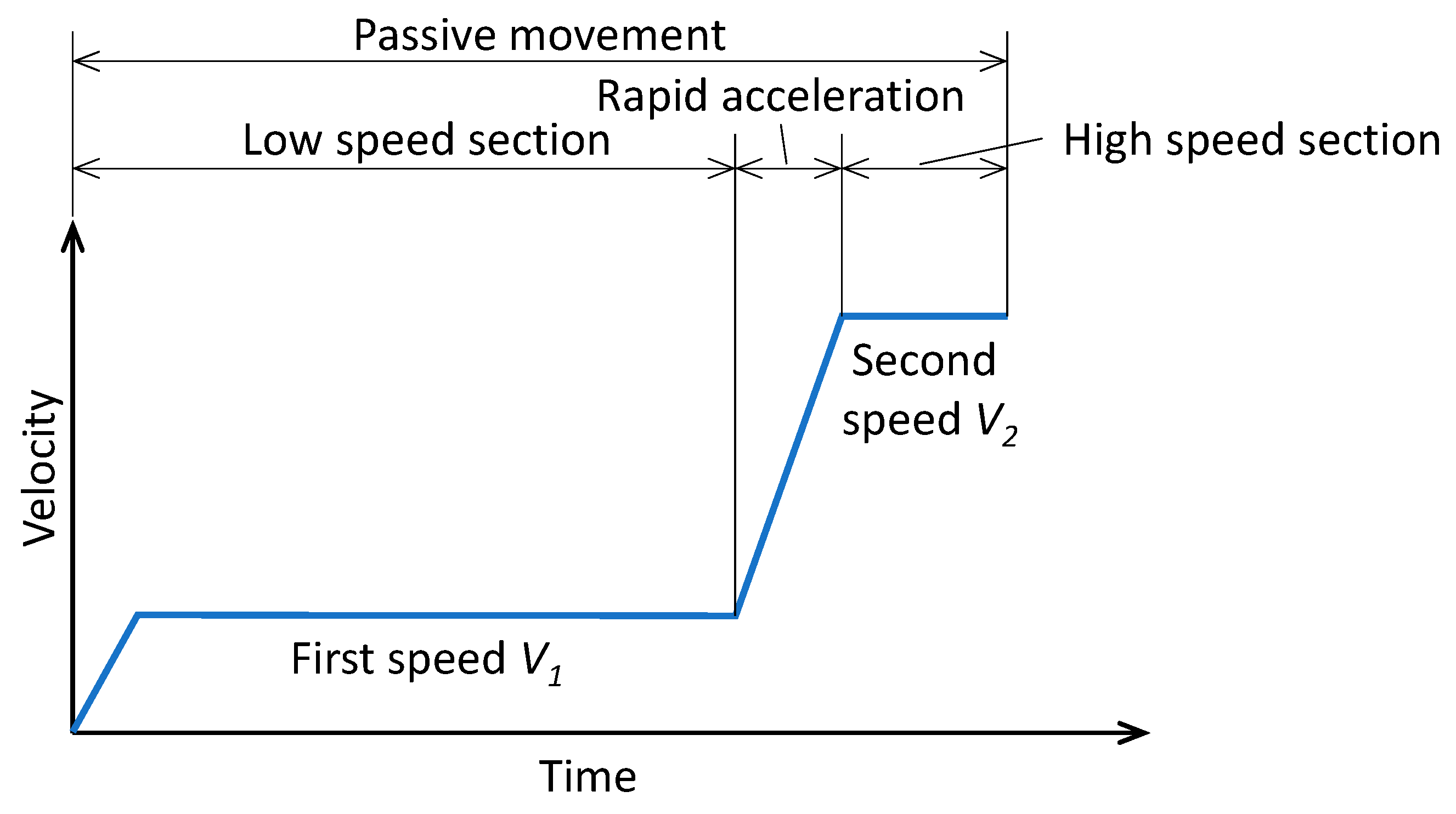 Passive movement

Rapid acceleration

Low speed section

High speed section

Velocity

Second speed $V_2$

First speed $V_1$

Time